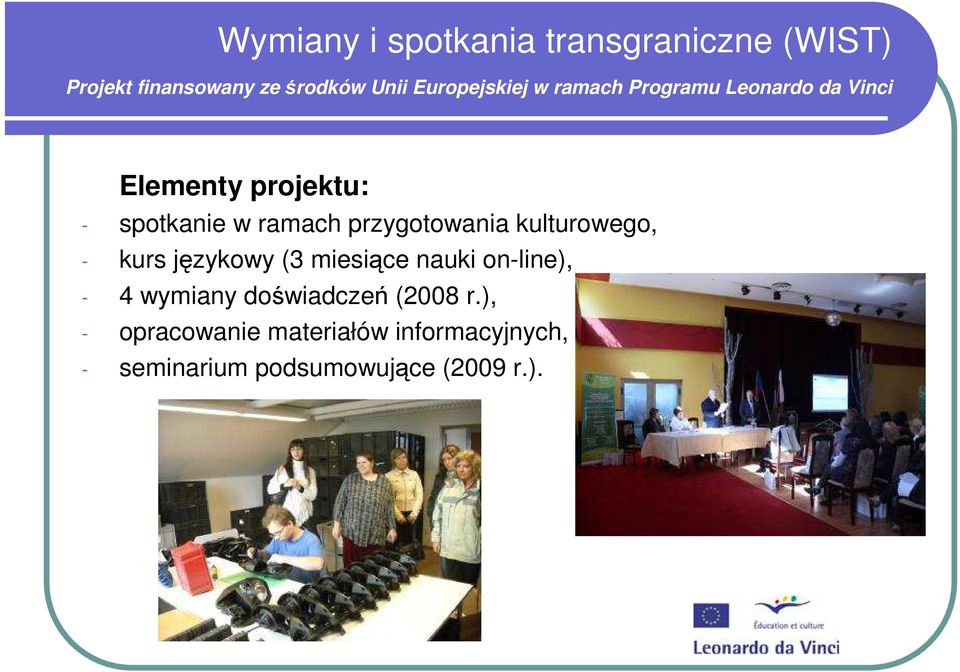 Wymiany i spotkania transgraniczne (WIST)

Projekt finansowany ze środków Unii Europejskiej w ramach Programu Leonardo da Vinci

Elementy projektu:

- spotkanie w ramach przygotowania kulturowego,
- kurs językowy (3 miesiące nauki on-line),
- 4 wymiany doświadczeń (2008 r.),
- opracowanie materiałów informacyjnych,
- seminarium podsumowujące (2009 r.).

Éducation et culture

Leonardo da Vinci